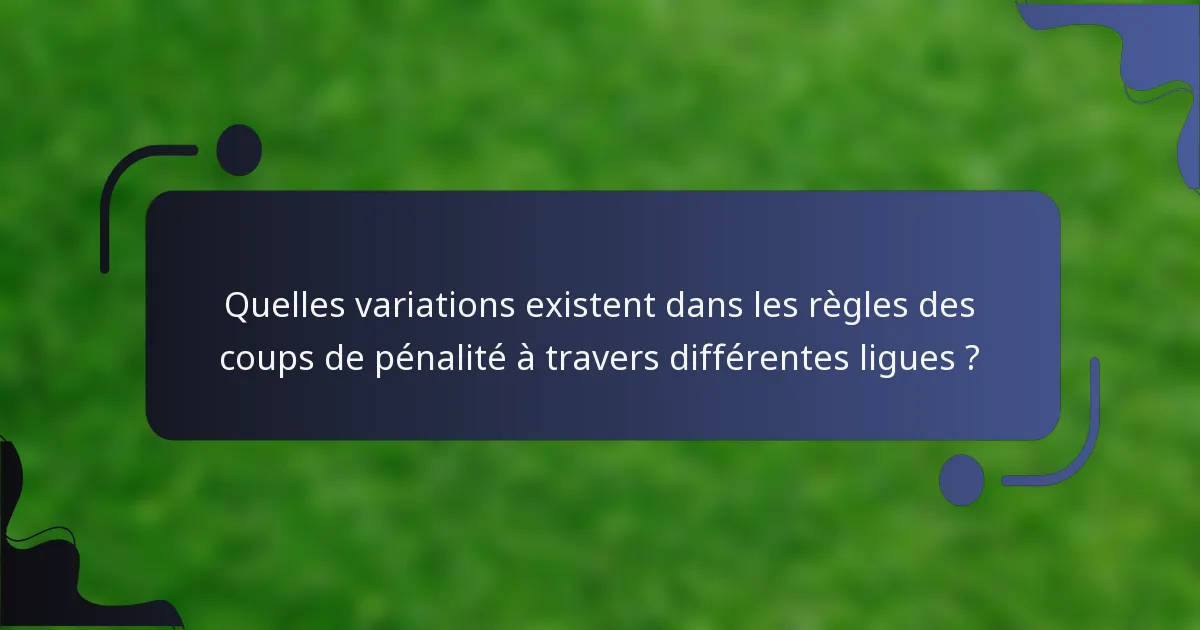 Quelles variations existent dans les règles des coups de pénalité à travers différentes ligues ?